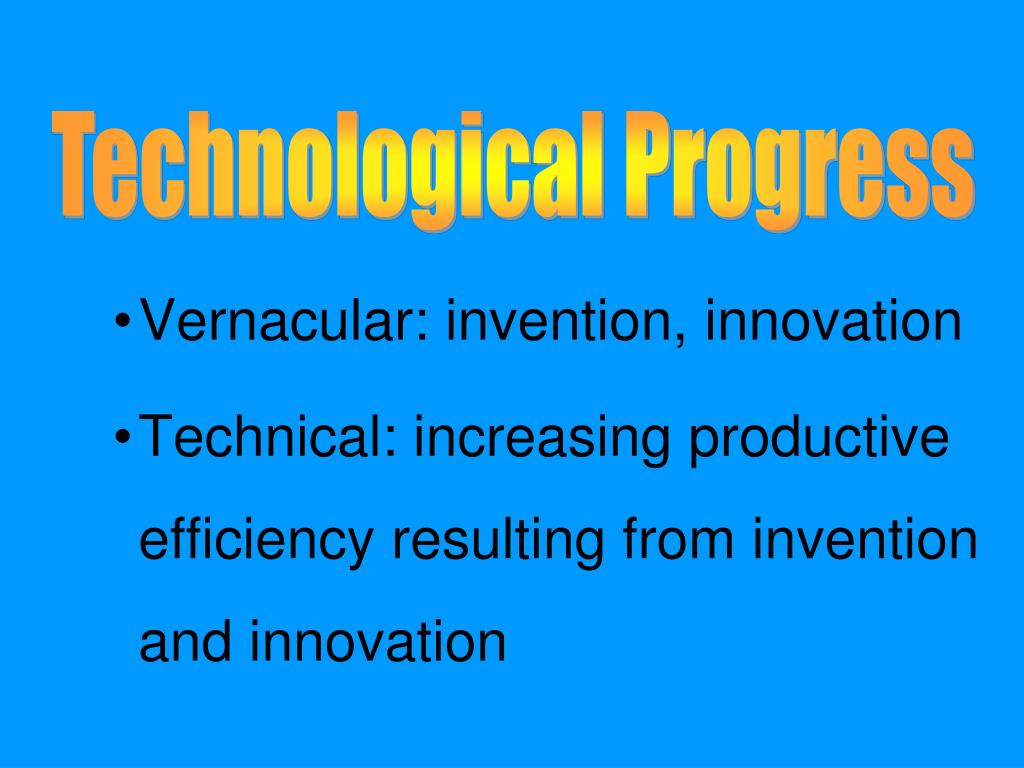 Technological Progress

• Vernacular: invention, innovation

• Technical: increasing productive efficiency resulting from invention and innovation